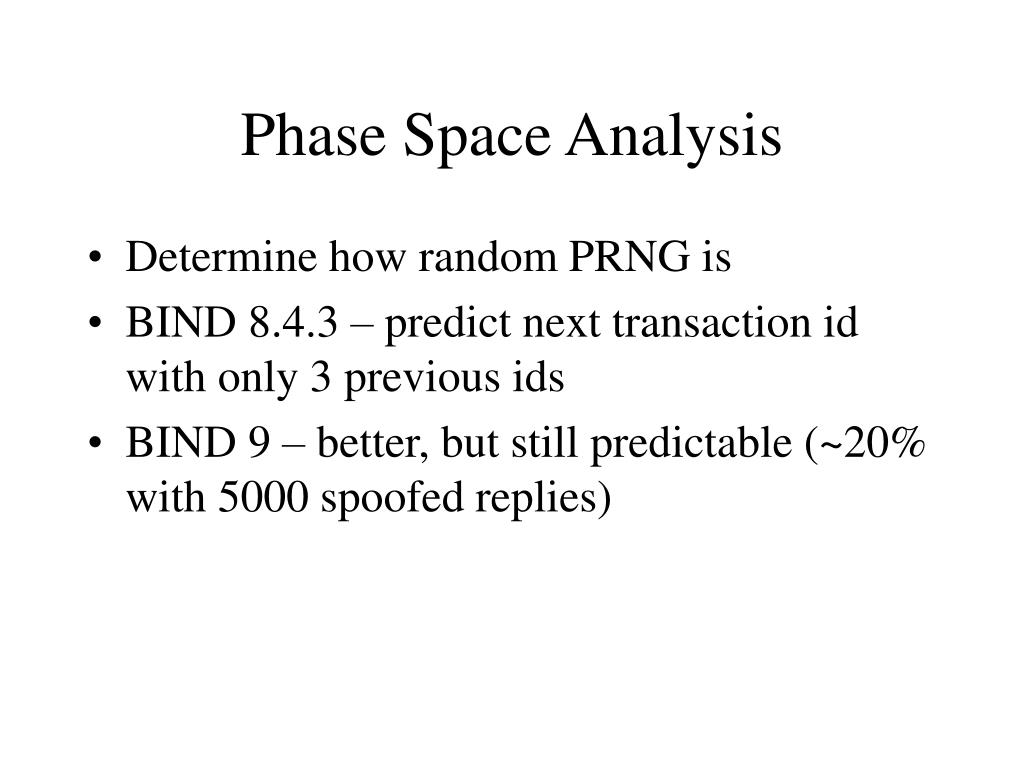 Phase Space Analysis

• Determine how random PRNG is
• BIND 8.4.3 – predict next transaction id with only 3 previous ids
• BIND 9 – better, but still predictable (~20% with 5000 spoofed replies)